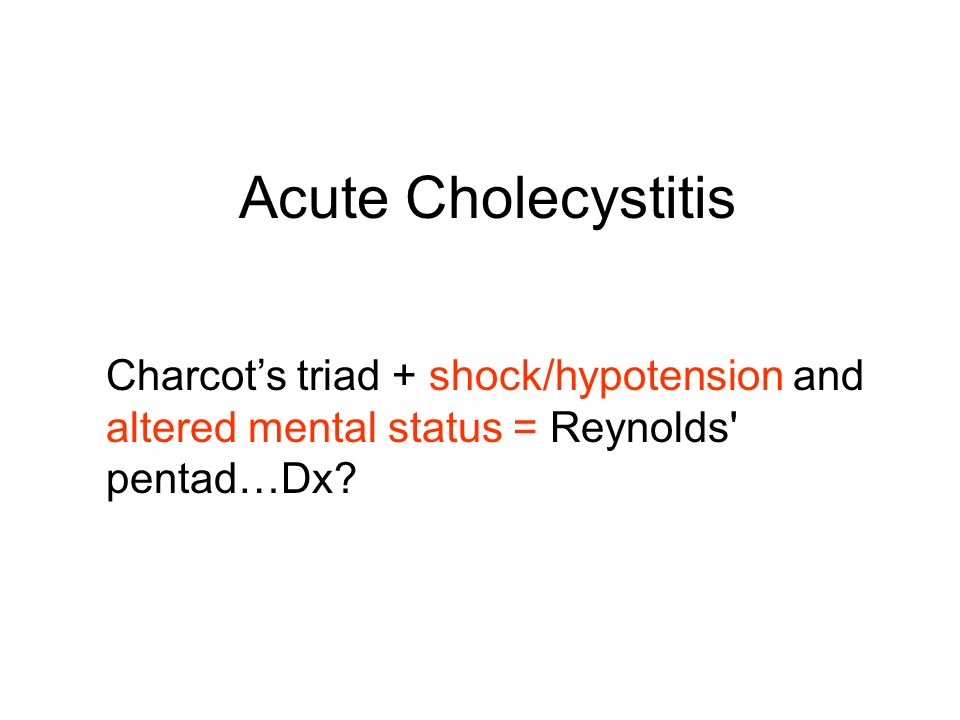 Acute Cholecystitis

Charcot’s triad + shock/hypotension and altered mental status = Reynolds' pentad…Dx?